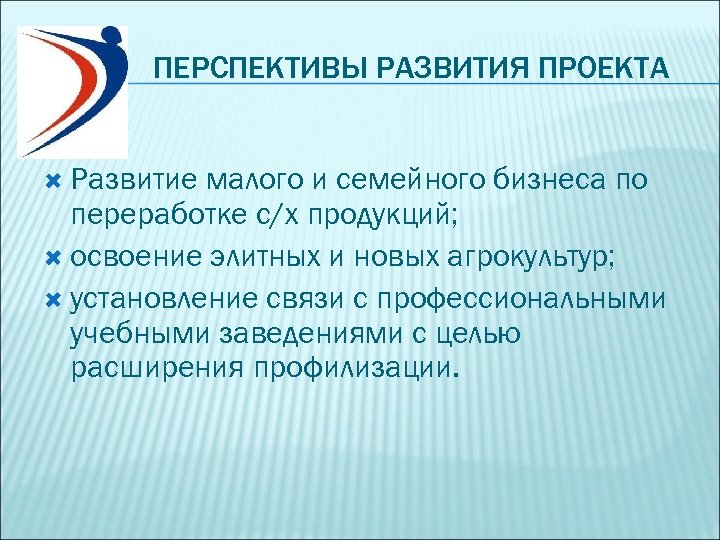 ПЕРСПЕКТИВЫ РАЗВИТИЯ ПРОЕКТА

Развитие малого и семейного бизнеса по переработке с/х продукций;

освоение элитных и новых агрокультур;

установление связи с профессиональными учебными заведениями с целью расширения профилизации.